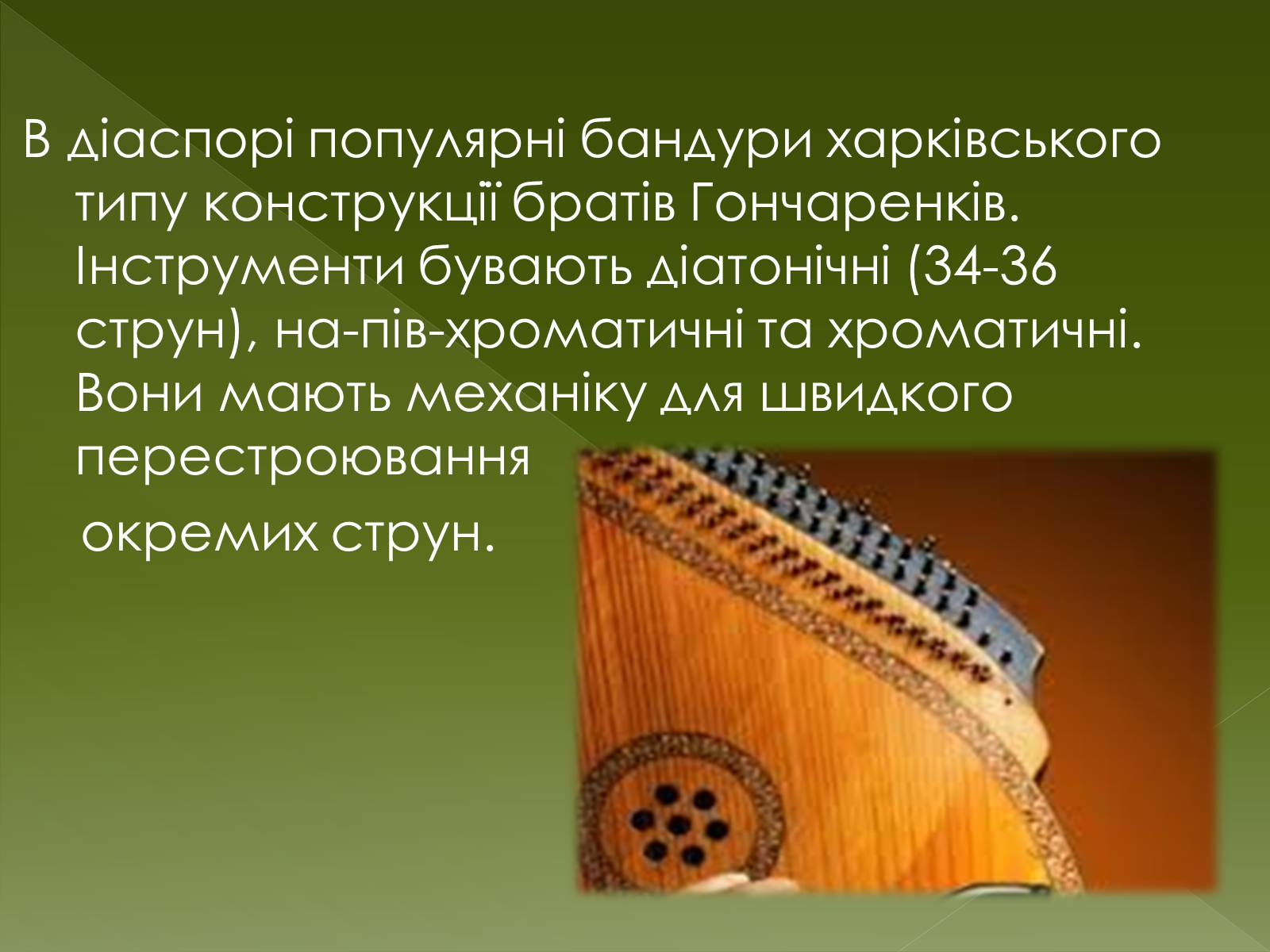 В діаспорі популярні бандури харківського типу конструкції братів Гончаренків. Інструменти бувають діатонічні (34-36 струн), на-пів-хроматичні та хроматичні. Вони мають механіку для швидкого перестроювання окремих струн.